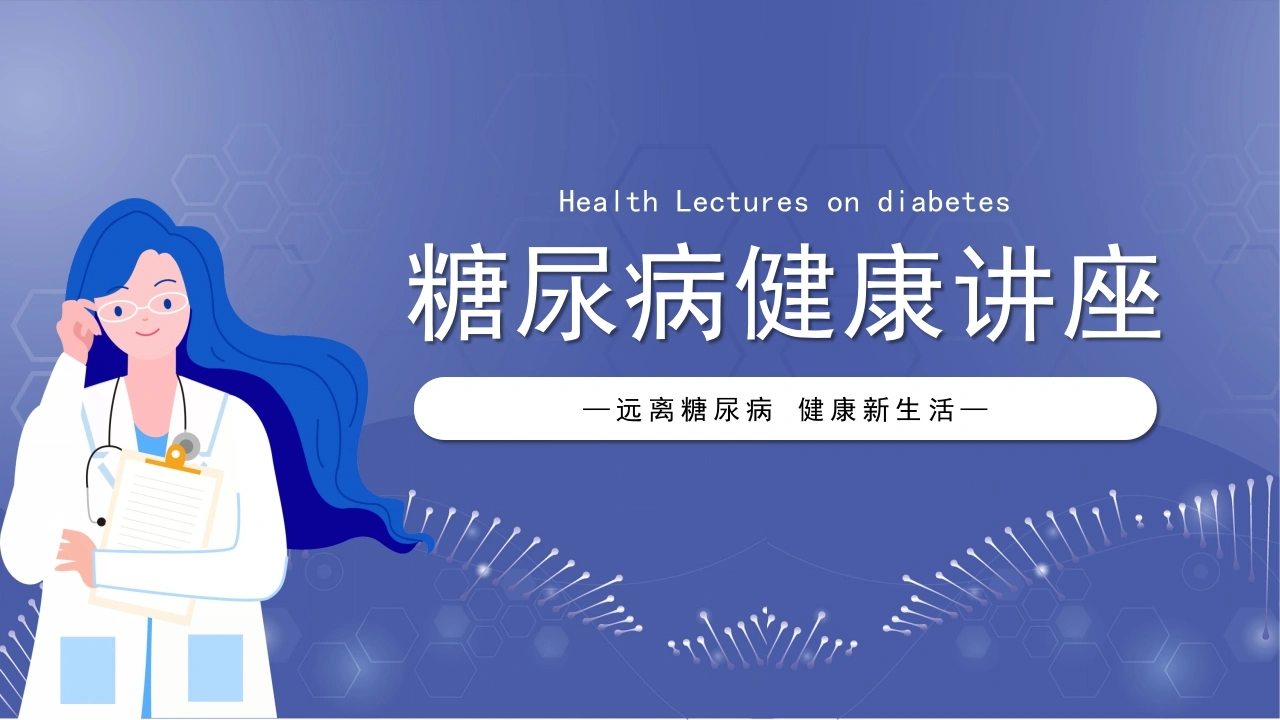 Health Lectures on diabetes

糖尿病健康讲座

—远离糖尿病 健康新生活—